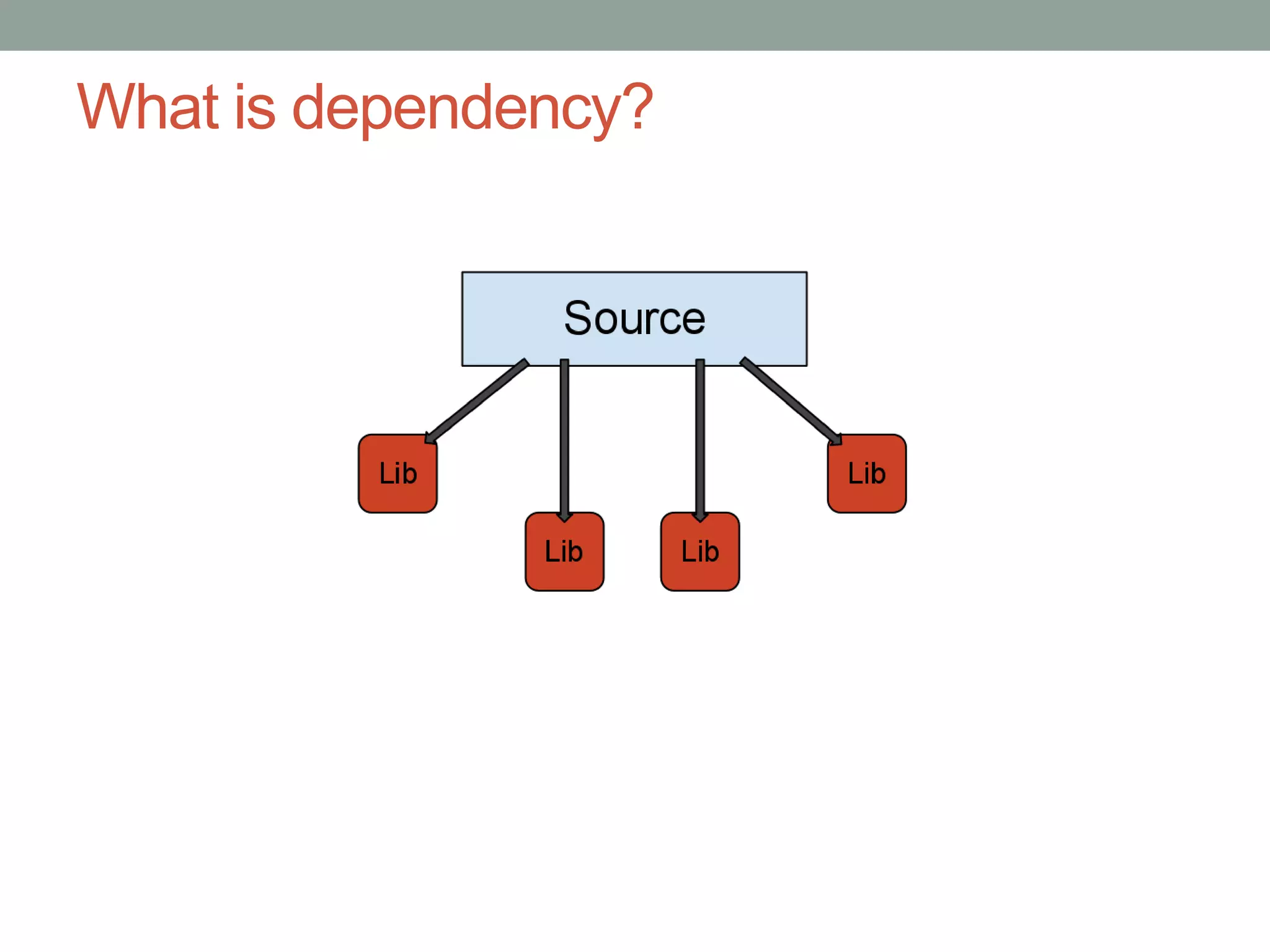 What is dependency?

Source

Lib

Lib

Lib

Lib